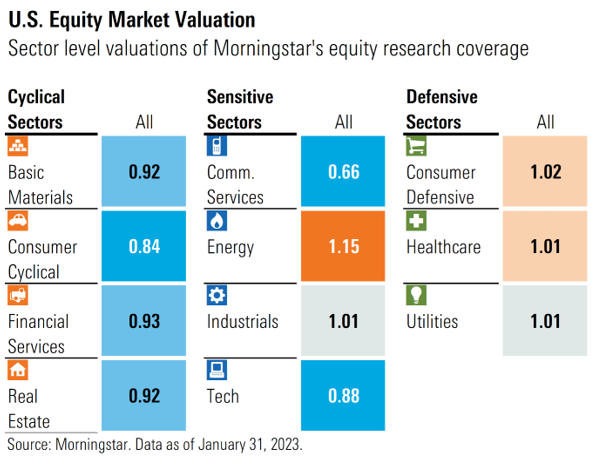 U.S. Equity Market Valuation

Sector level valuations of Morningstar's equity research coverage

| Cyclical Sectors | All |
|---|---|
| Basic Materials | 0.92 |
| Consumer Cyclical | 0.84 |
| Financial Services | 0.93 |
| Real Estate | 0.92 |

| Sensitive Sectors | All |
|---|---|
| Comm. Services | 0.66 |
| Energy | 1.15 |
| Industrials | 1.01 |
| Tech | 0.88 |

| Defensive Sectors | All |
|---|---|
| Consumer Defensive | 1.02 |
| Healthcare | 1.01 |
| Utilities | 1.01 |

Source: Morningstar. Data as of January 31, 2023.